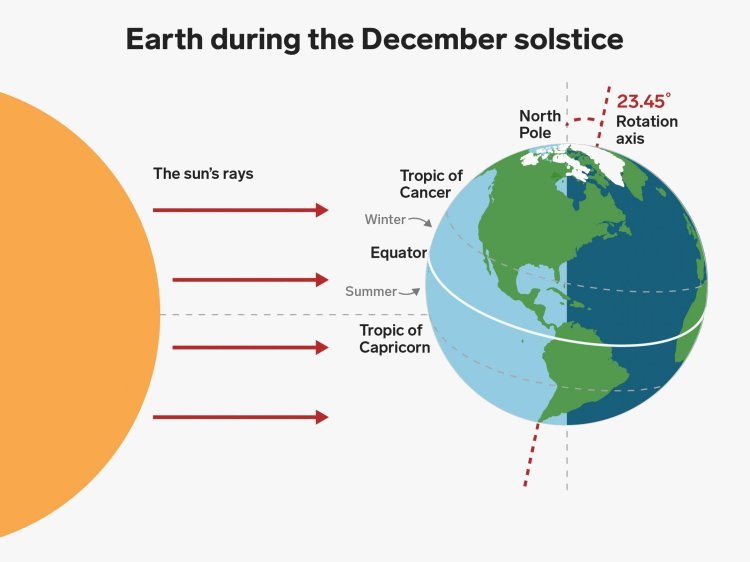 Earth during the December solstice

The sun's rays

North Pole

23.45°
Rotation axis

Tropic of Cancer

Winter

Equator

Summer

Tropic of Capricorn